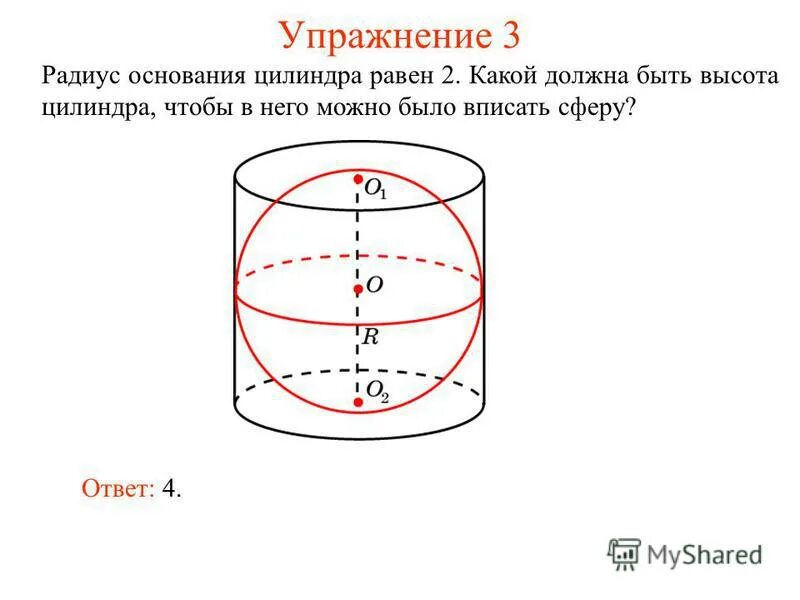 Упражнение 3

Радиус основания цилиндра равен 2. Какой должна быть высота цилиндра, чтобы в него можно было вписать сферу?

$O_1$

$O$

$R$

$O_2$

Ответ: 4.

MyShared